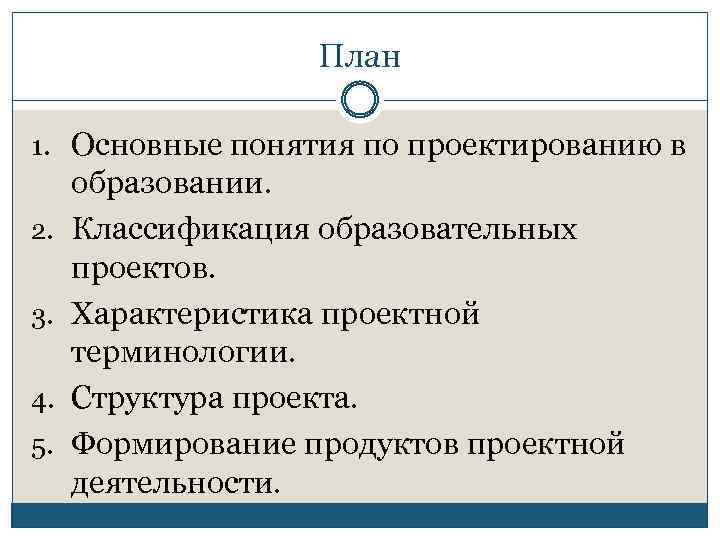 План

1. Основные понятия по проектированию в образовании.
2. Классификация образовательных проектов.
3. Характеристика проектной терминологии.
4. Структура проекта.
5. Формирование продуктов проектной деятельности.